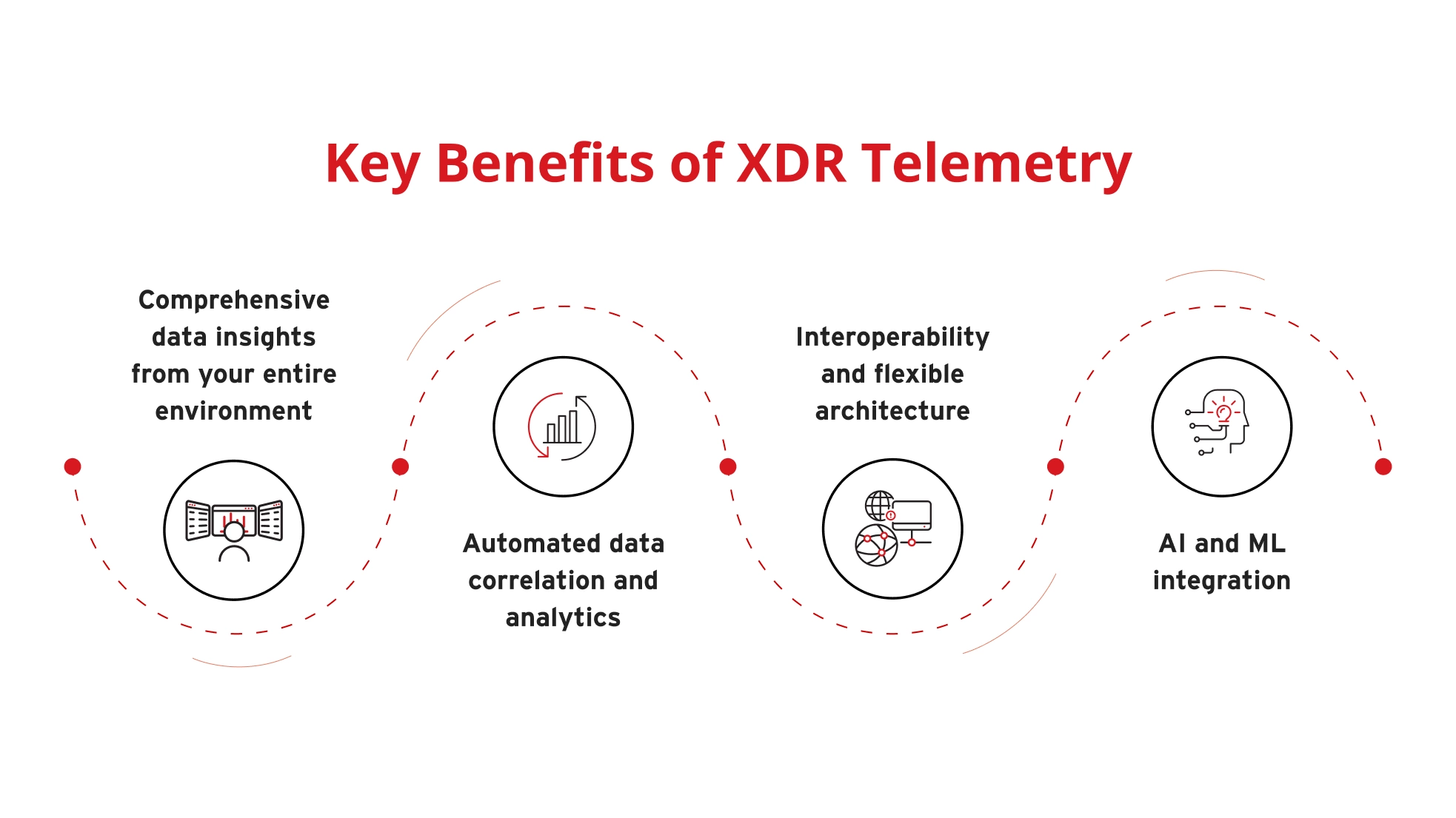 Key Benefits of XDR Telemetry

Comprehensive data insights from your entire environment

Automated data correlation and analytics

Interoperability and flexible architecture

AI and ML integration